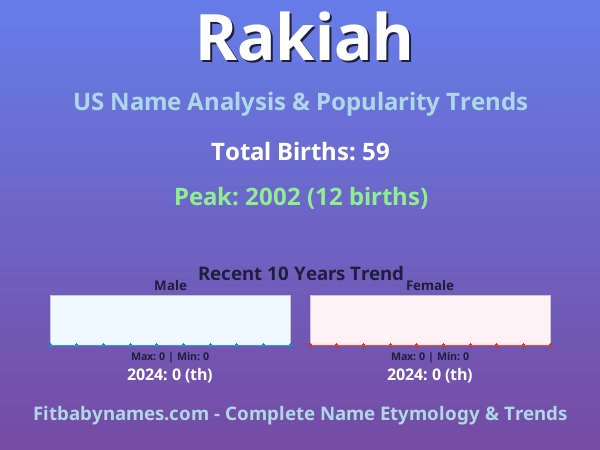 Rakiah

US Name Analysis & Popularity Trends

Total Births: 59

Peak: 2002 (12 births)

Recent 10 Years Trend

Male

Max: 0 | Min: 0

2024: 0 (th)

Female

Max: 0 | Min: 0

2024: 0 (th)

Fitbabynames.com - Complete Name Etymology & Trends